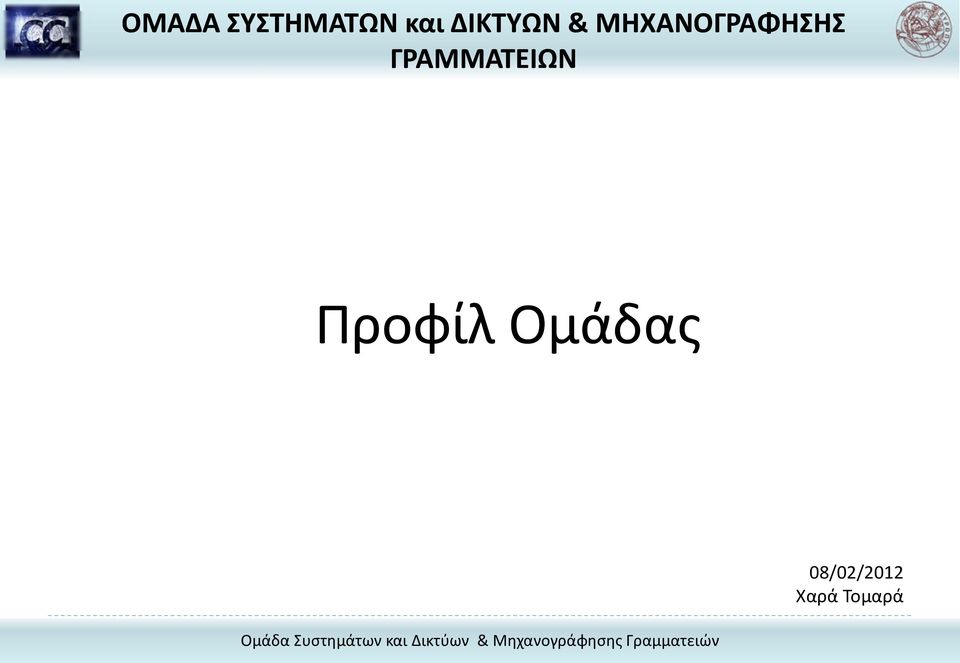 ΟΜΑΔΑ ΣΥΣΤΗΜΑΤΩΝ και ΔΙΚΤΥΩΝ & ΜΗΧΑΝΟΓΡΑΦΗΣΗΣ ΓΡΑΜΜΑΤΕΙΩΝ

Προφίλ Ομάδας

08/02/2012
Χαρά Τομαρά

Ομάδα Συστημάτων και Δικτύων & Μηχανογράφησης Γραμματειών